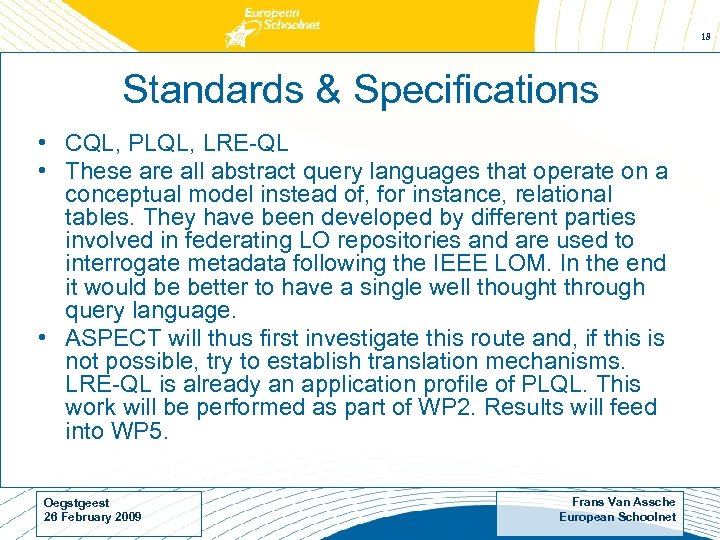 European Schoolnet

18

Standards & Specifications

• CQL, PLQL, LRE-QL
• These are all abstract query languages that operate on a conceptual model instead of, for instance, relational tables. They have been developed by different parties involved in federating LO repositories and are used to interrogate metadata following the IEEE LOM. In the end it would be better to have a single well thought through query language.
• ASPECT will thus first investigate this route and, if this is not possible, try to establish translation mechanisms. LRE-QL is already an application profile of PLQL. This work will be performed as part of WP2. Results will feed into WP5.

Oegstgeest
26 February 2009

Frans Van Assche
European Schoolnet